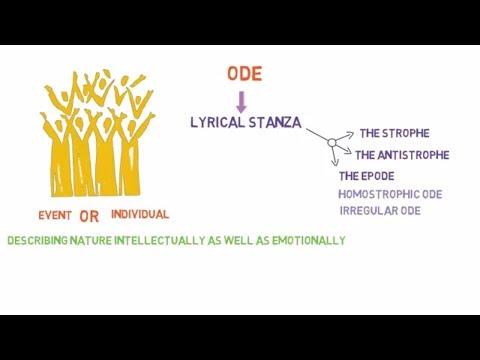 ODE

LYRICAL STANZA

THE STROPHE

THE ANTISTROPHE

THE EPODE

HOMOSTROPHIC ODE

IRREGULAR ODE

EVENT OR INDIVIDUAL

DESCRIBING NATURE INTELLECTUALLY AS WELL AS EMOTIONALLY